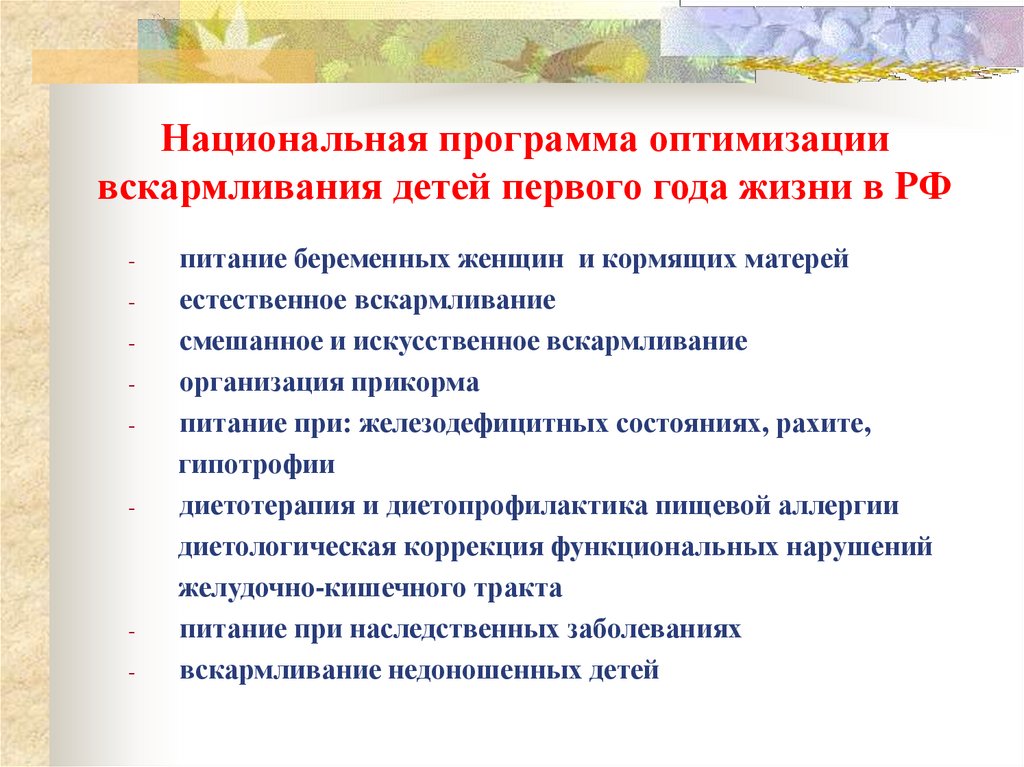 Национальная программа оптимизации вскармливания детей первого года жизни в РФ

- питание беременных женщин и кормящих матерей
- естественное вскармливание
- смешанное и искусственное вскармливание
- организация прикорма
- питание при: железодефицитных состояниях, рахите, гипотрофии
- диетотерапия и диетопрофилактика пищевой аллергии диетологическая коррекция функциональных нарушений желудочно-кишечного тракта
- питание при наследственных заболеваниях
- вскармливание недоношенных детей